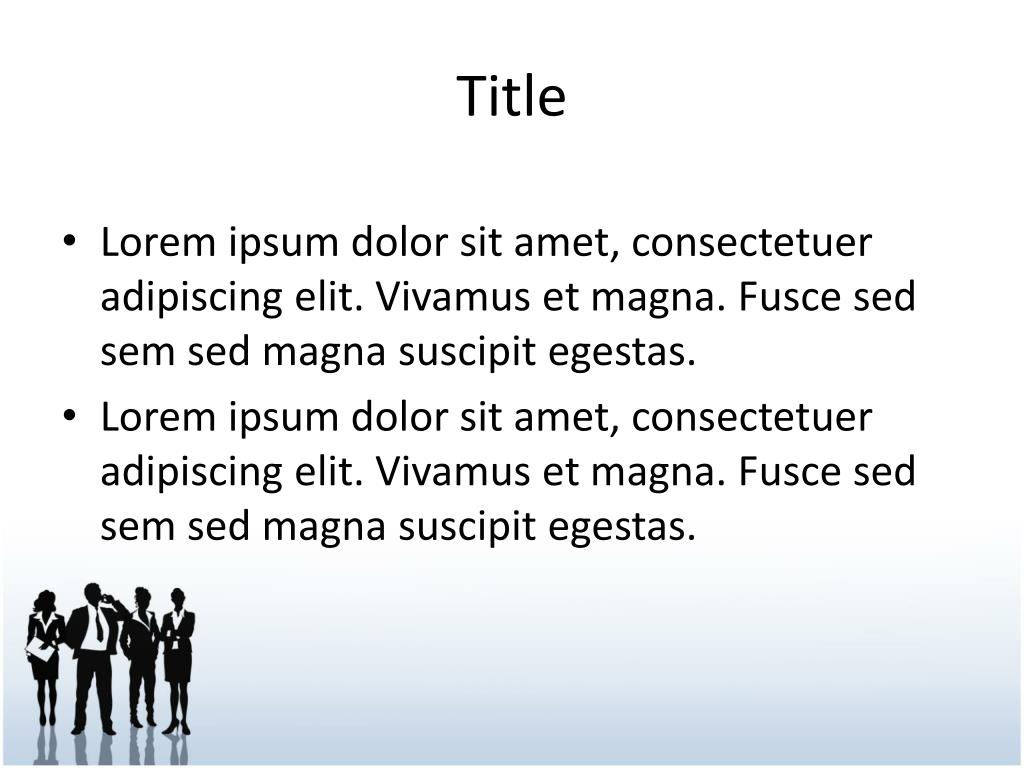 Title

• Lorem ipsum dolor sit amet, consectetuer adipiscing elit. Vivamus et magna. Fusce sed sem sed magna suscipit egestas.
• Lorem ipsum dolor sit amet, consectetuer adipiscing elit. Vivamus et magna. Fusce sed sem sed magna suscipit egestas.